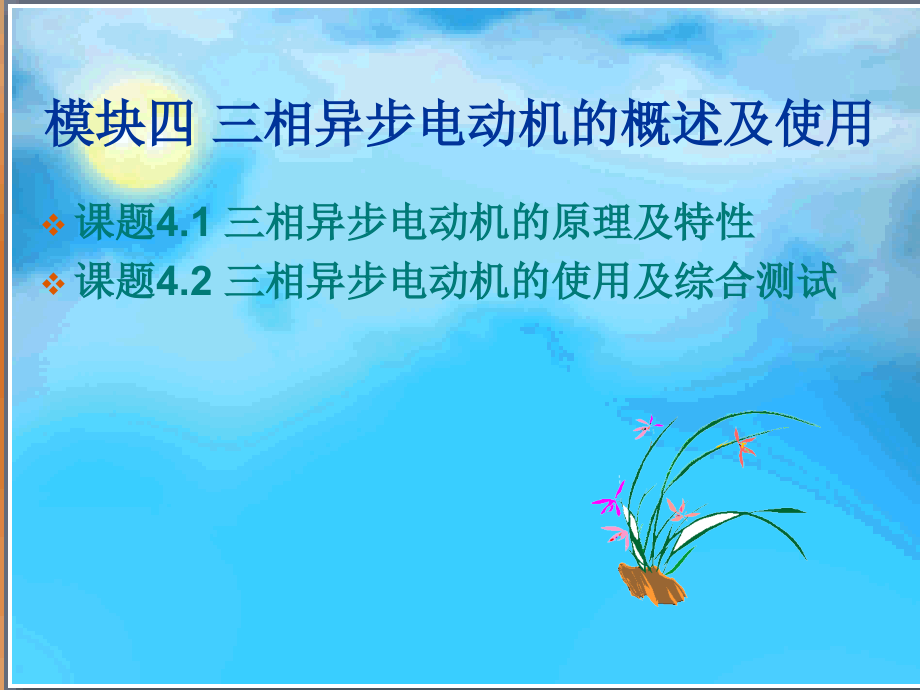 模块四 三相异步电动机的概述及使用

❖ 课题4.1 三相异步电动机的原理及特性
❖ 课题4.2 三相异步电动机的使用及综合测试